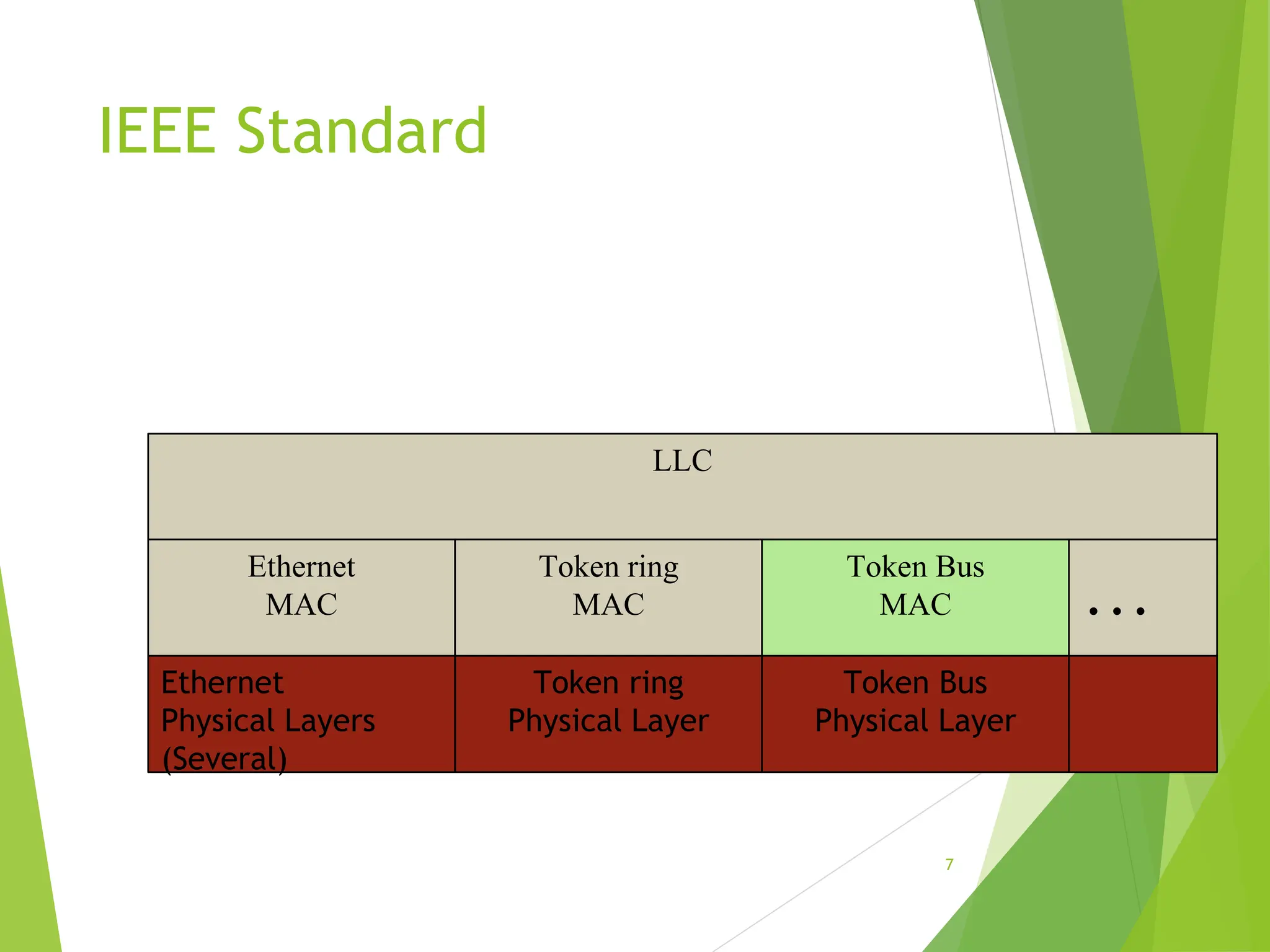 IEEE Standard

| LLC | | | |
|---|---|---|---|
| Ethernet MAC | Token ring MAC | Token Bus MAC | . . . |
| Ethernet Physical Layers (Several) | Token ring Physical Layer | Token Bus Physical Layer | |

7